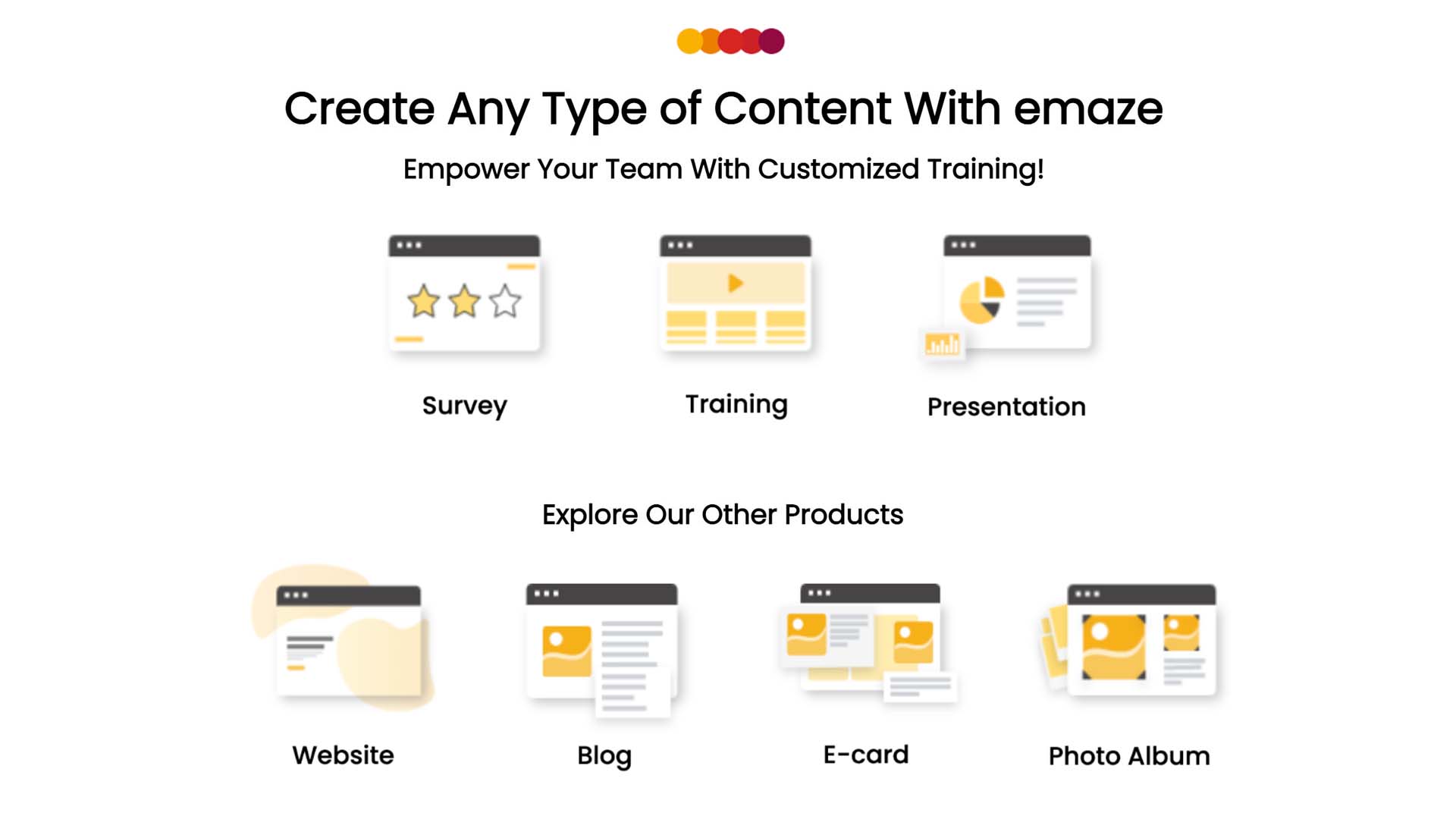 Create Any Type of Content With emaze

Empower Your Team With Customized Training!

Survey

Training

Presentation

Explore Our Other Products

Website

Blog

E-card

Photo Album